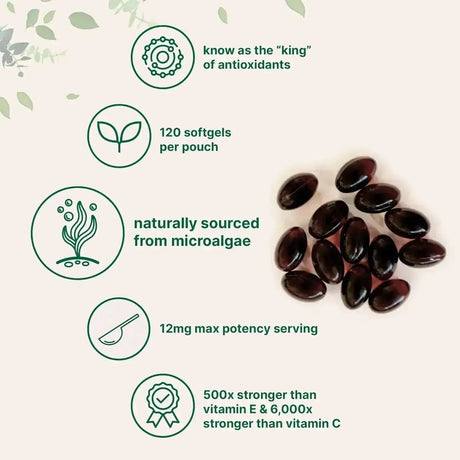 know as the "king" of antioxidants

120 softgels per pouch

naturally sourced from microalgae

12mg max potency serving

500x stronger than vitamin E & 6,000x stronger than vitamin C